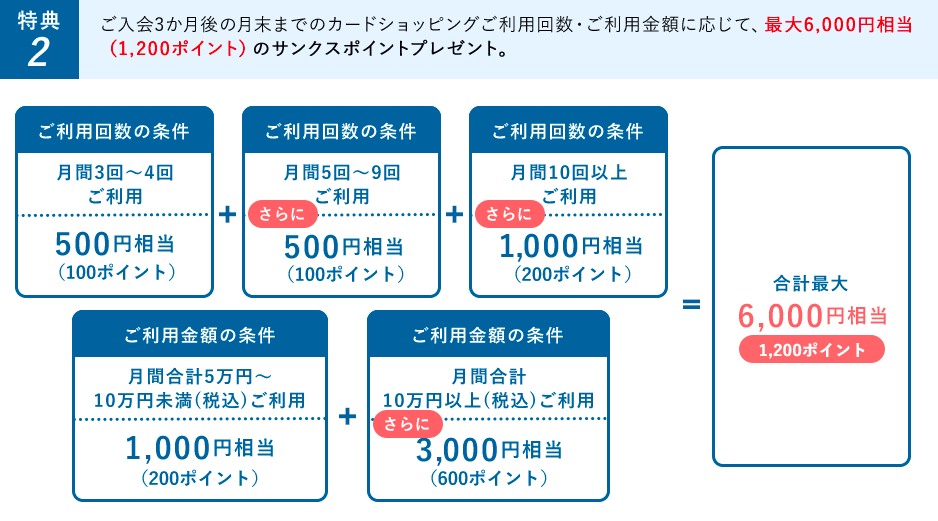 特典
2

ご入会3か月後の月末までのカードショッピングご利用回数・ご利用金額に応じて、最大6,000円相当（1,200ポイント）のサンクスポイントプレゼント。

ご利用回数の条件
月間3回～4回
ご利用
500円相当
（100ポイント）

+

ご利用回数の条件
月間5回～9回
ご利用
さらに
500円相当
（100ポイント）

+

ご利用回数の条件
月間10回以上
ご利用
さらに
1,000円相当
（200ポイント）

ご利用金額の条件
月間合計5万円～
10万円未満（税込）ご利用
1,000円相当
（200ポイント）

+

ご利用金額の条件
月間合計
10万円以上（税込）ご利用
さらに
3,000円相当
（600ポイント）

=

合計最大
6,000円相当
1,200ポイント